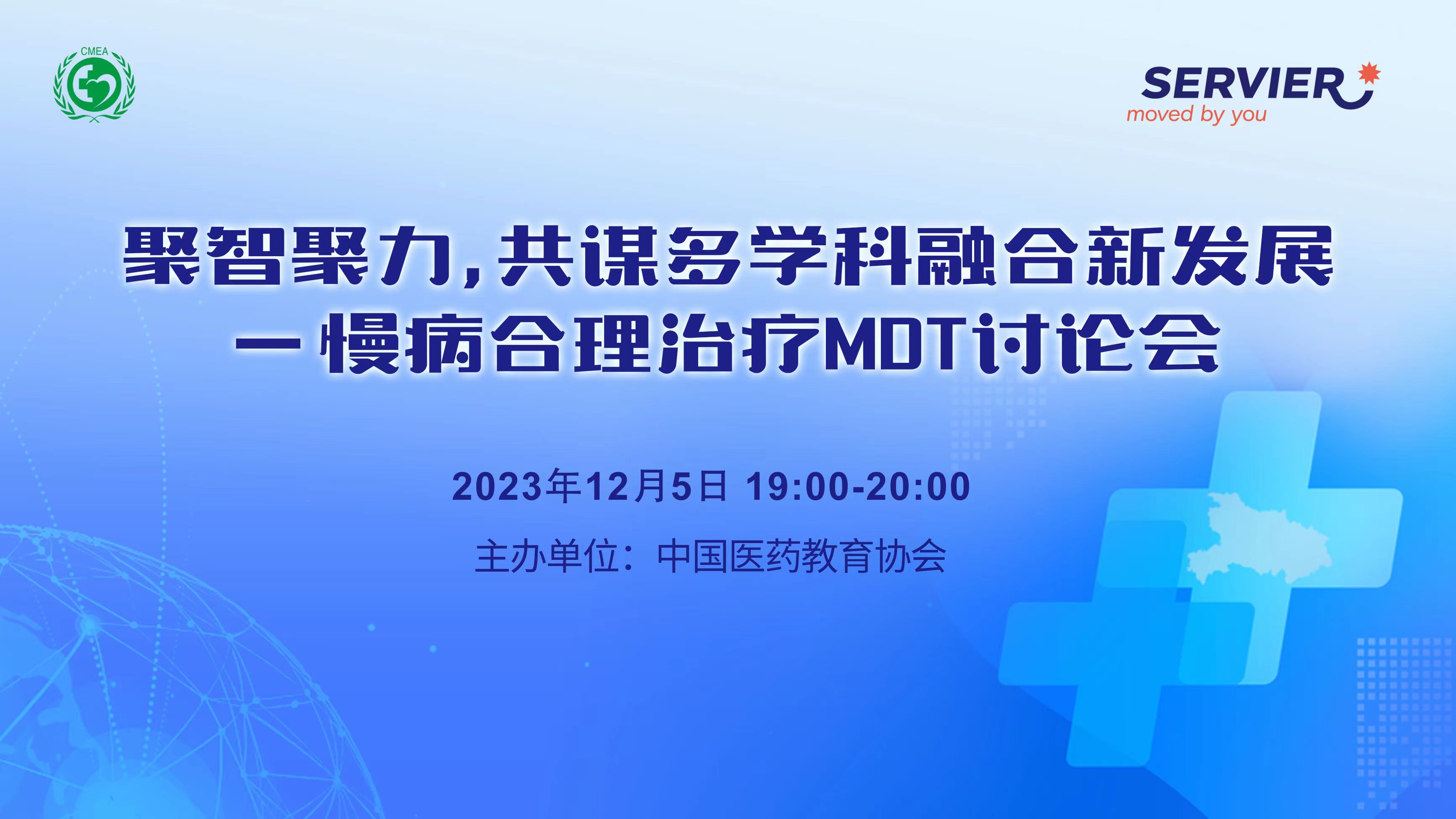 CMEA

SERVIER
moved by you

聚智聚力，共谋多学科融合新发展
—慢病合理治疗MDT讨论会

2023年12月5日 19:00-20:00

主办单位：中国医药教育协会